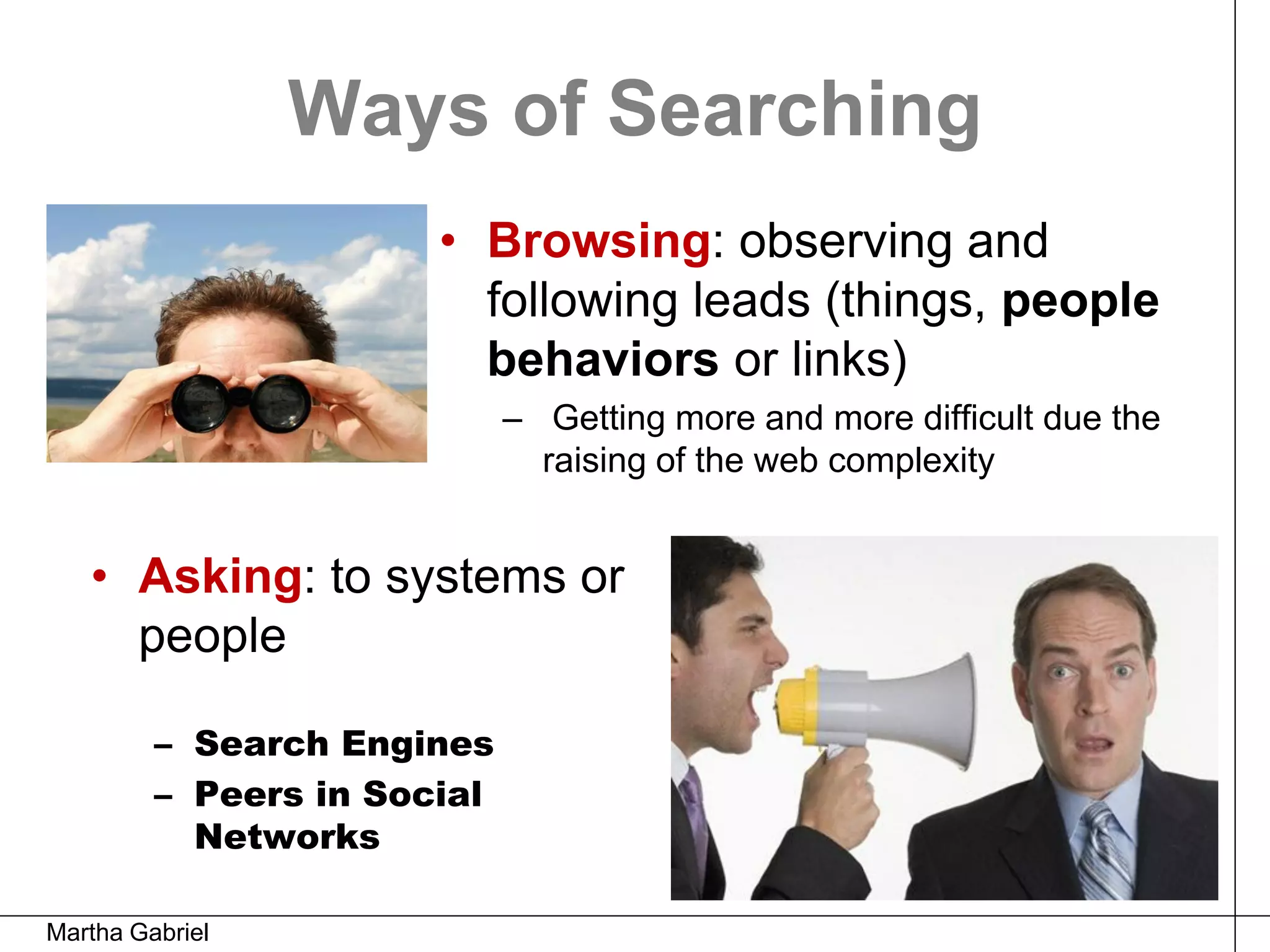 Ways of Searching

• Browsing: observing and following leads (things, people behaviors or links)

– Getting more and more difficult due the raising of the web complexity

• Asking: to systems or people

– Search Engines
– Peers in Social Networks

Martha Gabriel